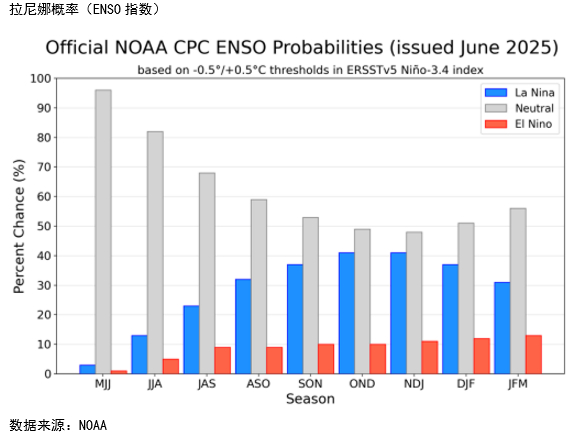 拉尼娜概率（ENSO 指数）

Official NOAA CPC ENSO Probabilities (issued June 2025)
based on -0.5°/+0.5°C thresholds in ERSSTv5 Niño-3.4 index

La Nina
Neutral
El Nino

Percent Chance (%)

100
90
80
70
60
50
40
30
20
10
0

MJJ JJA JAS ASO SON OND NDJ DJF JFM
Season

数据来源：NOAA